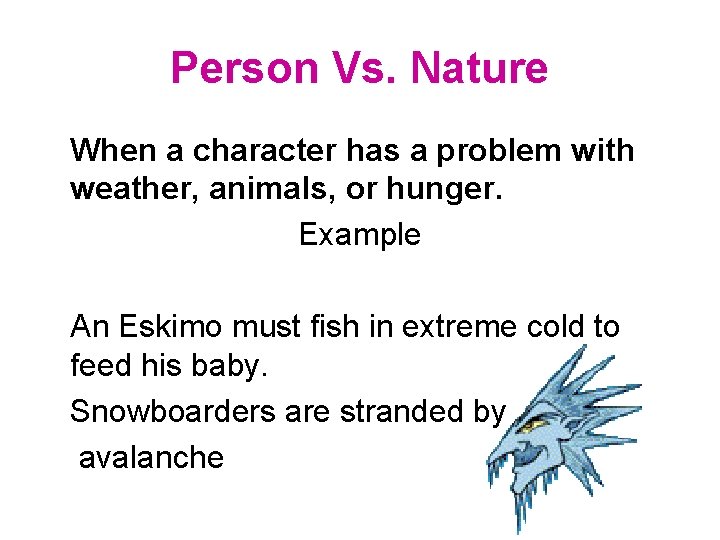 Person Vs. Nature

When a character has a problem with weather, animals, or hunger.

Example

An Eskimo must fish in extreme cold to feed his baby.

Snowboarders are stranded by avalanche